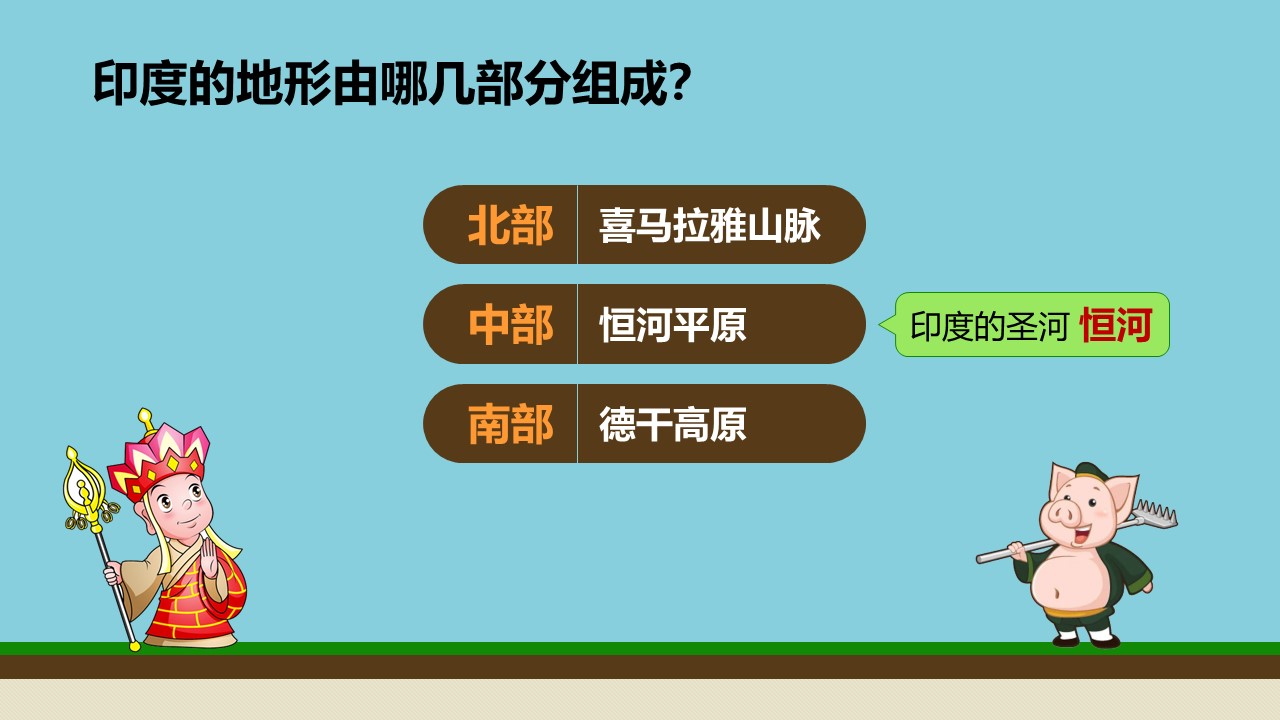 印度的地形由哪几部分组成?

北部 喜马拉雅山脉

中部 恒河平原

印度的圣河 恒河

南部 德干高原